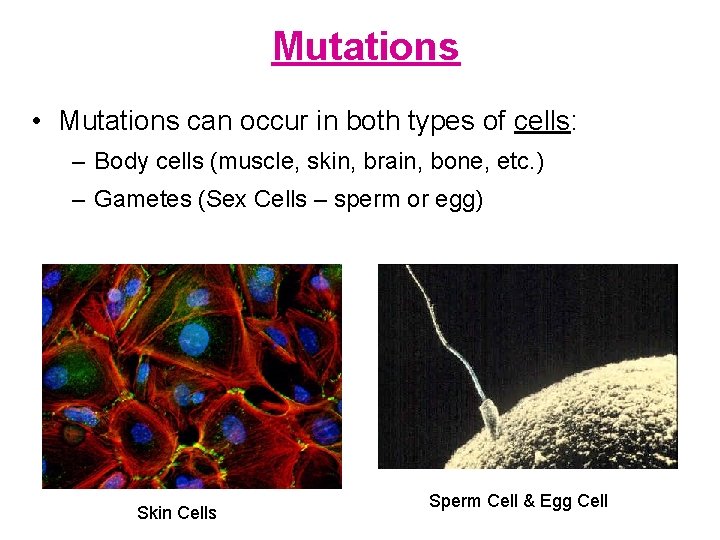 Mutations

• Mutations can occur in both types of cells:
– Body cells (muscle, skin, brain, bone, etc.)
– Gametes (Sex Cells – sperm or egg)

Skin Cells

Sperm Cell & Egg Cell